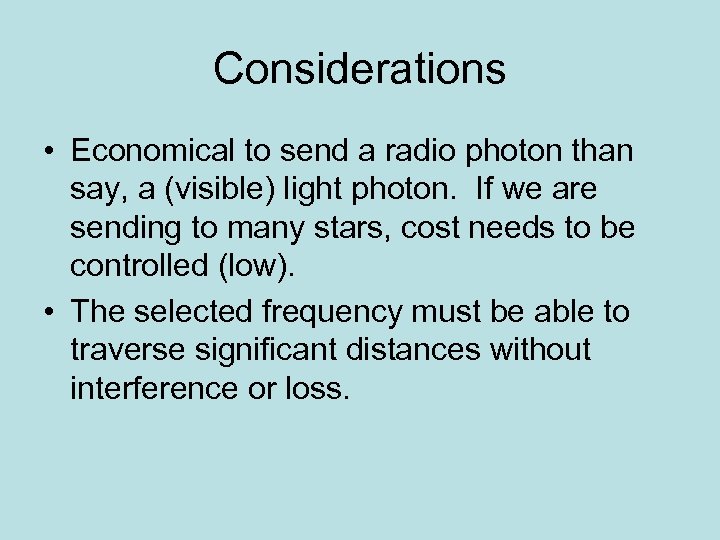 Considerations

• Economical to send a radio photon than say, a (visible) light photon. If we are sending to many stars, cost needs to be controlled (low).

• The selected frequency must be able to traverse significant distances without interference or loss.